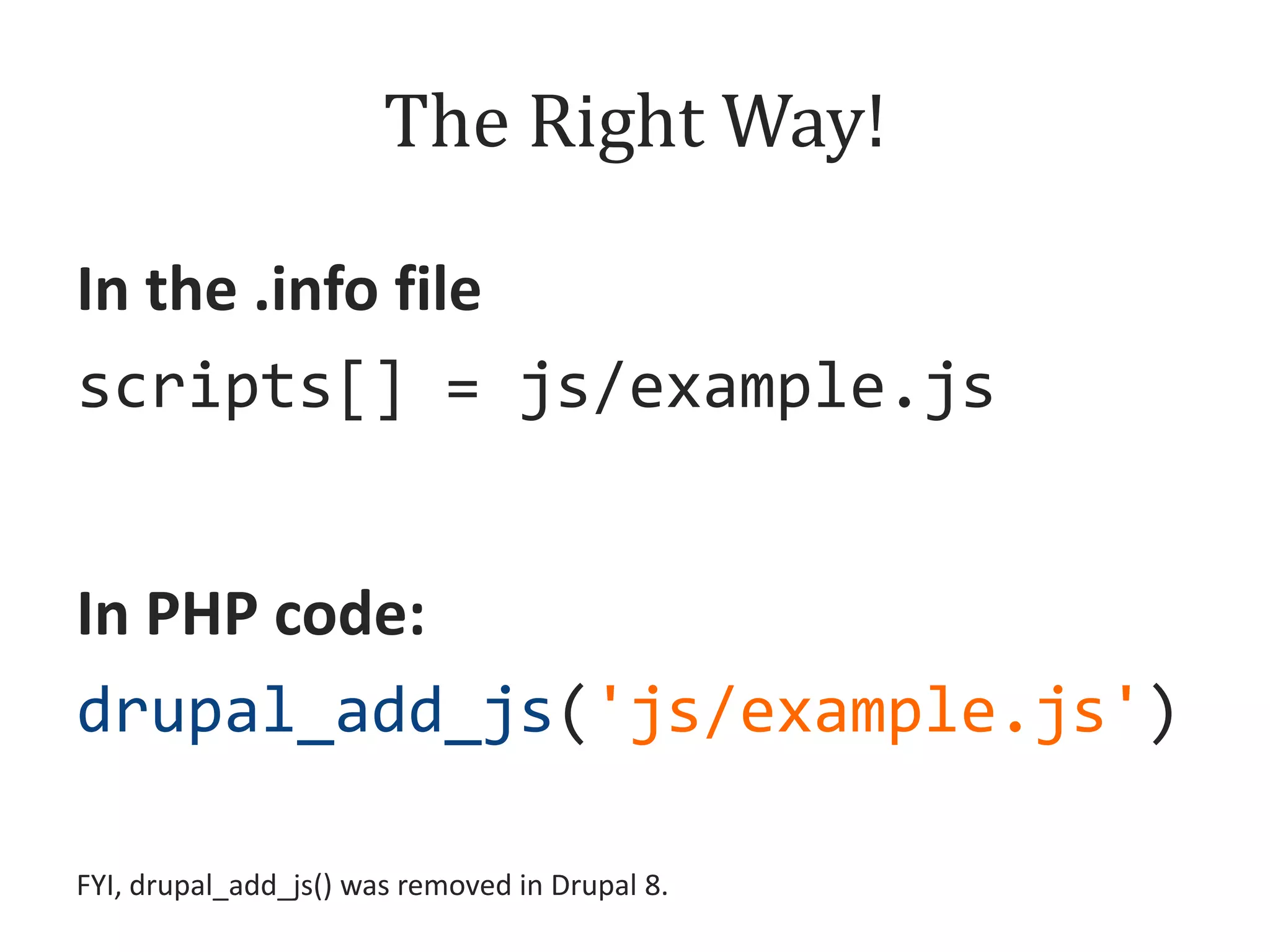 The Right Way!

In the .info file

scripts[] = js/example.js

In PHP code:

drupal_add_js('js/example.js')

FYI, drupal_add_js() was removed in Drupal 8.